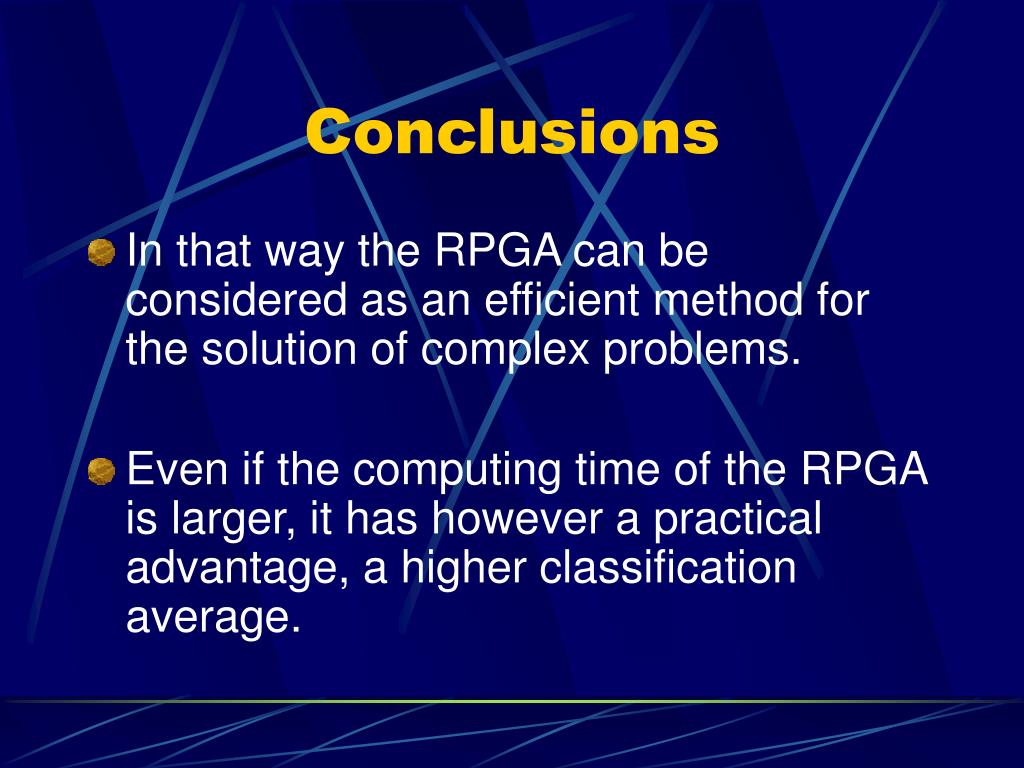 Conclusions

In that way the RPGA can be considered as an efficient method for the solution of complex problems.

Even if the computing time of the RPGA is larger, it has however a practical advantage, a higher classification average.